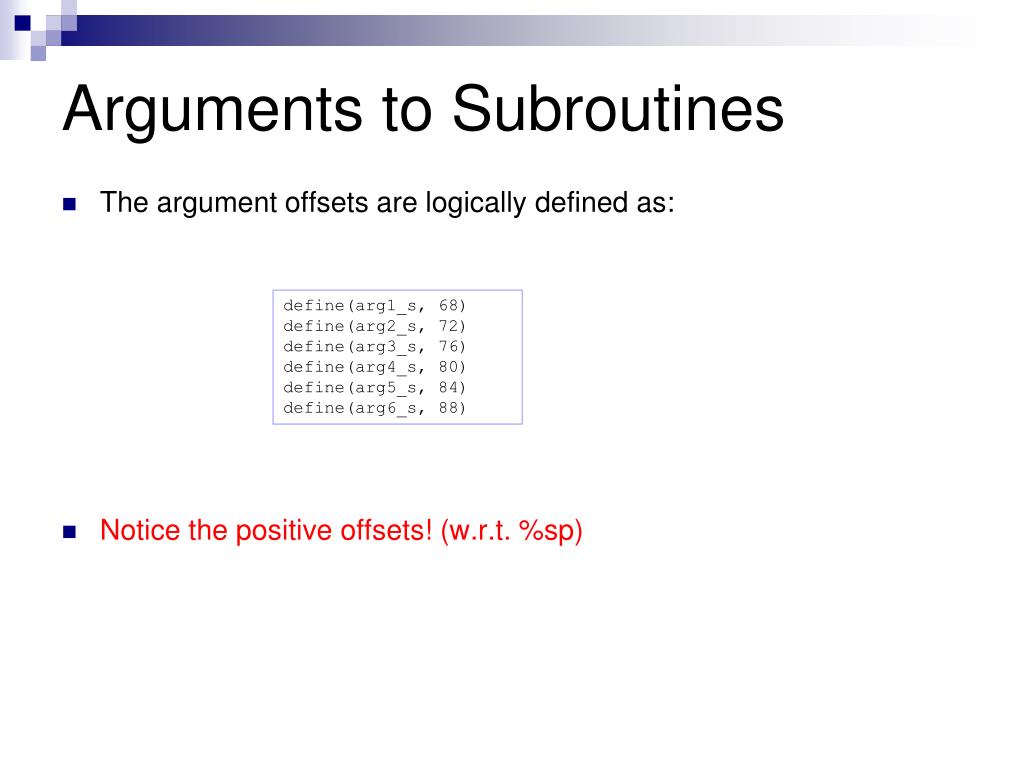 Arguments to Subroutines

The argument offsets are logically defined as:

define(arg1_s, 68)
define(arg2_s, 72)
define(arg3_s, 76)
define(arg4_s, 80)
define(arg5_s, 84)
define(arg6_s, 88)

Notice the positive offsets! (w.r.t. %sp)